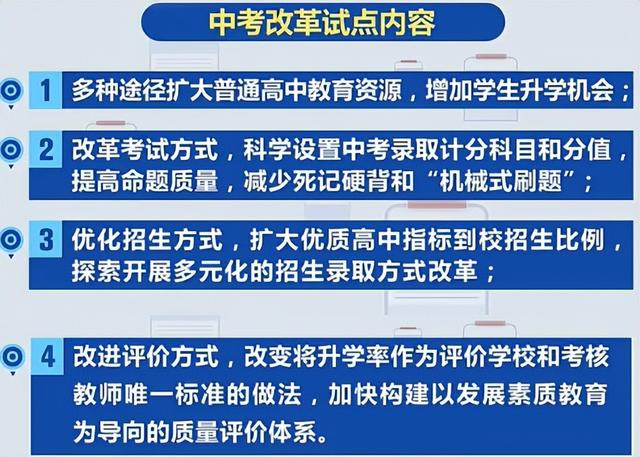 中考改革试点内容

1 多种途径扩大普通高中教育资源，增加学生升学机会；

2 改革考试方式，科学设置中考录取计分科目和分值，提高命题质量，减少死记硬背和“机械式刷题”；

3 优化招生方式，扩大优质高中指标到校招生比例，探索开展多元化的招生录取方式改革；

4 改进评价方式，改变将升学率作为评价学校和考核教师唯一标准的做法，加快构建以发展素质教育为导向的质量评价体系。